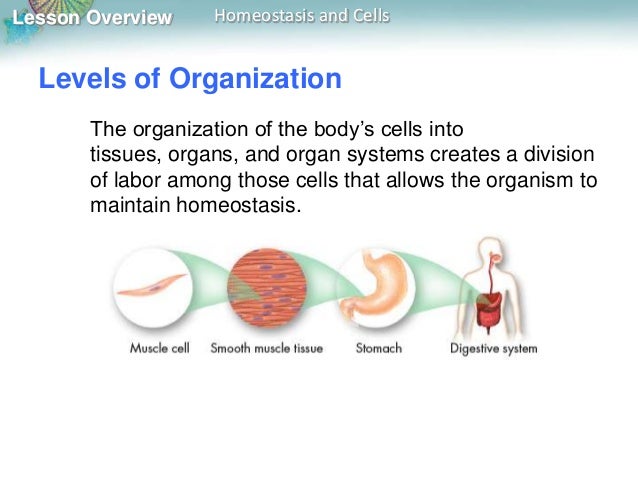 Lesson Overview Homeostasis and Cells

Levels of Organization

The organization of the body's cells into tissues, organs, and organ systems creates a division of labor among those cells that allows the organism to maintain homeostasis.

Muscle cell Smooth muscle tissue Stomach Digestive system